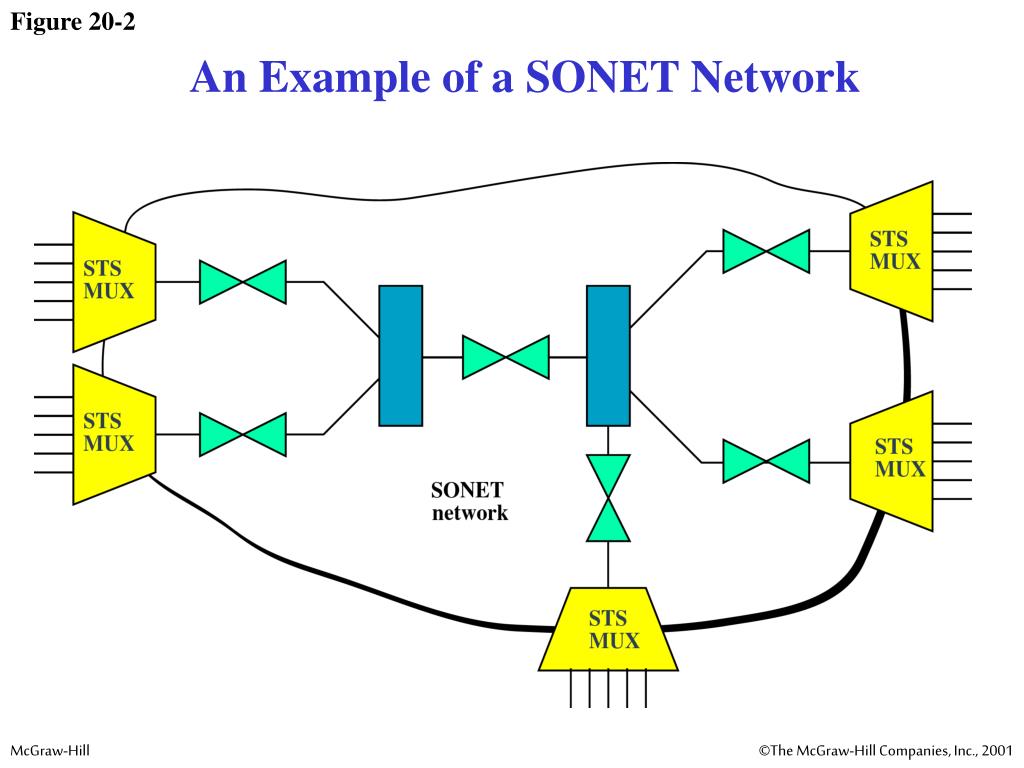 Figure 20-2

An Example of a SONET Network

STS MUX

STS MUX

STS MUX

STS MUX

SONET network

STS MUX

McGraw-Hill

©The McGraw-Hill Companies, Inc., 2001